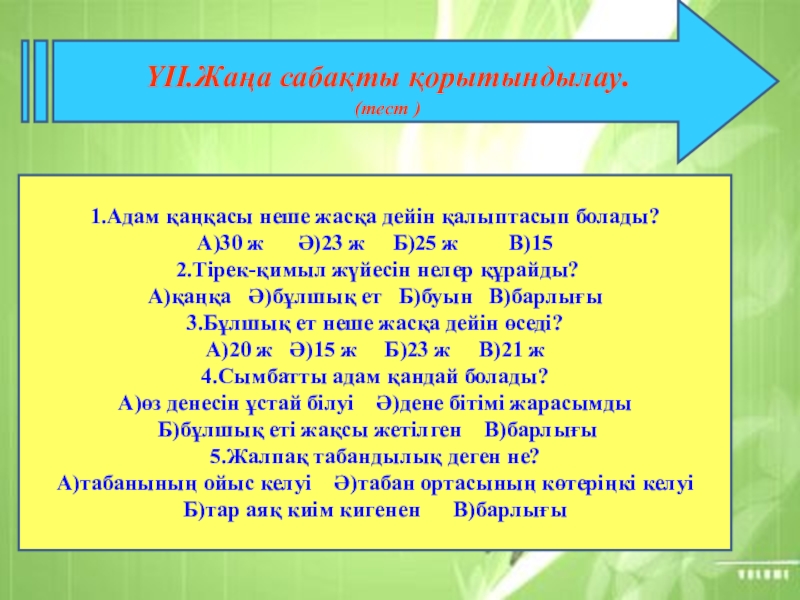 ҮІІ.Жаңа сабақты қорытындылау.
(тест )

1.Адам қаңқасы неше жасқа дейін қалыптасып болады?
А)30 ж  Ә)23 ж  Б)25 ж  В)15
2.Тірек-қимыл жүйесін нелер құрайды?
А)қаңқа  Ә)бұлшық ет  Б)буын  В)барлығы
3.Бұлшық ет неше жасқа дейін өседі?
А)20 ж  Ә)15 ж  Б)23 ж  В)21 ж
4.Сымбатты адам қандай болады?
А)өз денесін ұстай білуі  Ә)дене бітімі жарасымды
Б)бұлшық еті жақсы жетілген  В)барлығы
5.Жалпақ табандылық деген не?
А)табанының ойыс келуі  Ә)табан ортасының көтеріңкі келуі
Б)тар аяқ киім кигенен  В)барлығы